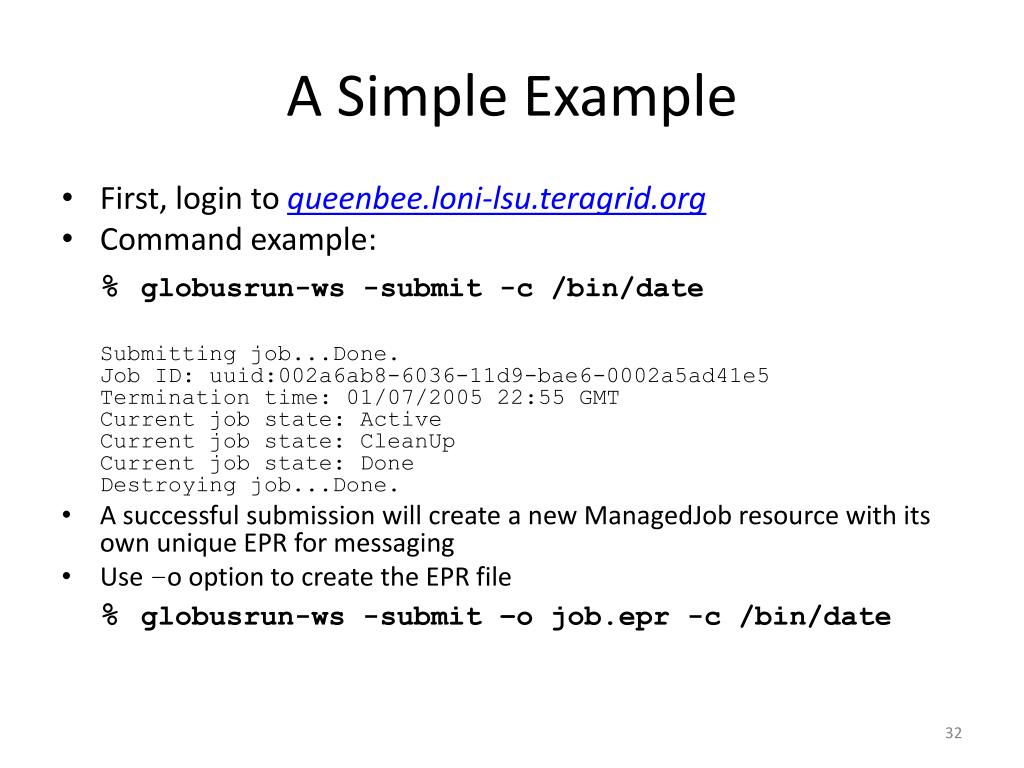 A Simple Example

• First, login to queenbee.loni-lsu.teragrid.org
• Command example:

% globusrun-ws -submit -c /bin/date

Submitting job...Done.
Job ID: uuid:002a6ab8-6036-11d9-bae6-0002a5ad41e5
Termination time: 01/07/2005 22:55 GMT
Current job state: Active
Current job state: CleanUp
Current job state: Done
Destroying job...Done.

• A successful submission will create a new ManagedJob resource with its own unique EPR for messaging
• Use –o option to create the EPR file

% globusrun-ws -submit –o job.epr -c /bin/date

32